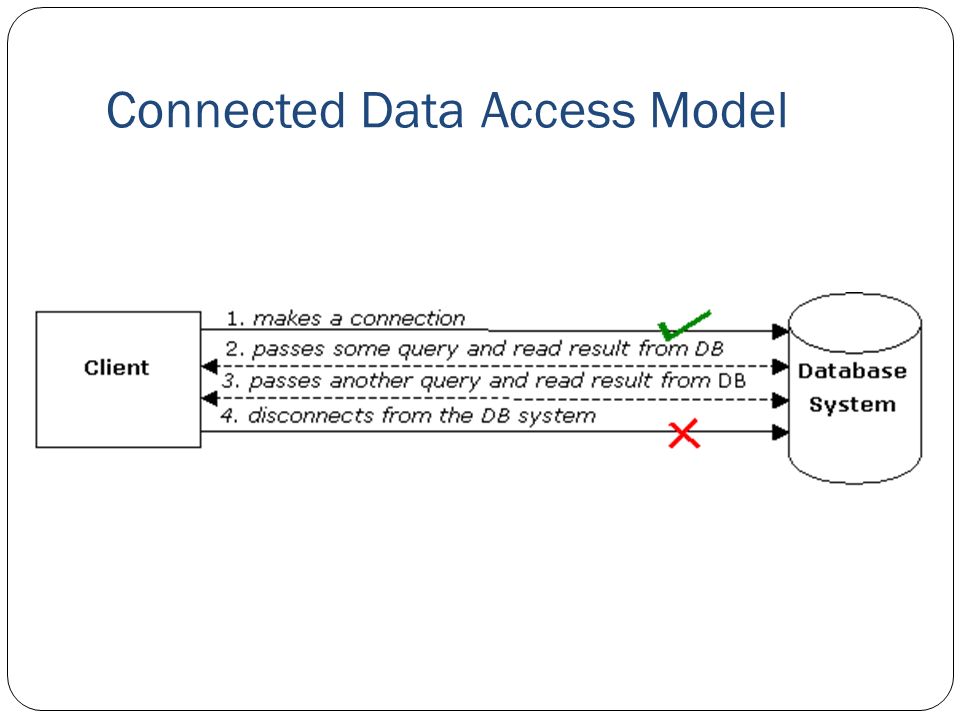 Connected Data Access Model

Client

1. makes a connection
2. passes some query and read result from DB
3. passes another query and read result from DB
4. disconnects from the DB system

Database System